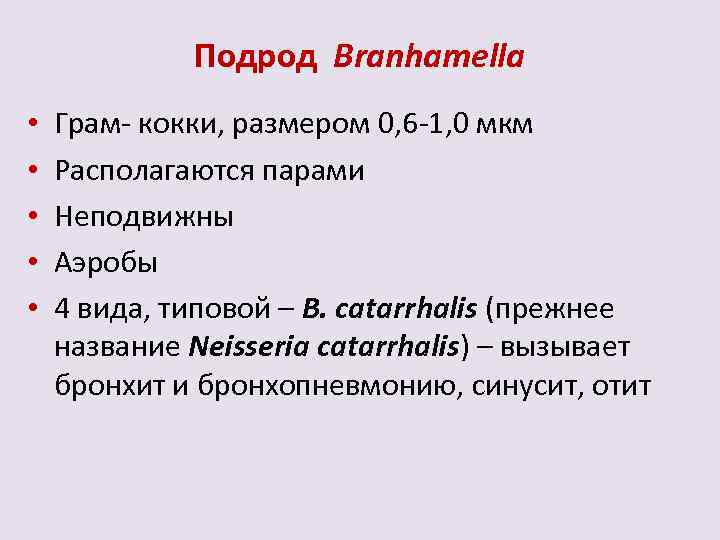 Подрод Branhamella

• Грам- кокки, размером 0,6-1,0 мкм
• Располагаются парами
• Неподвижны
• Аэробы
• 4 вида, типовой – B. catarrhalis (прежнее название Neisseria catarrhalis) – вызывает бронхит и бронхопневмонию, синусит, отит